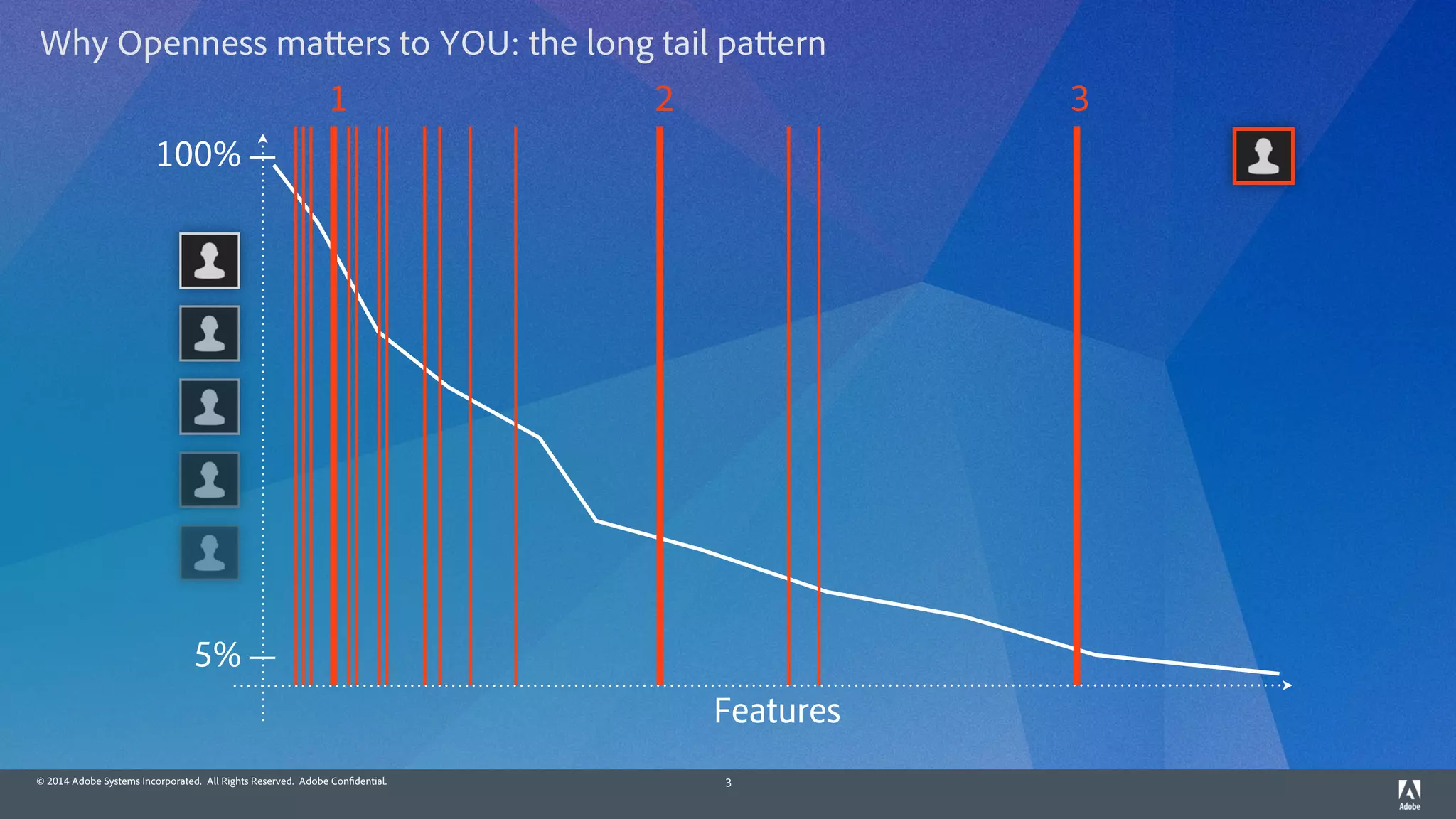 Why Openness matters to YOU: the long tail pattern

1

2

3

100%

5%

Features

© 2014 Adobe Systems Incorporated. All Rights Reserved. Adobe Confidential.

3

Adobe